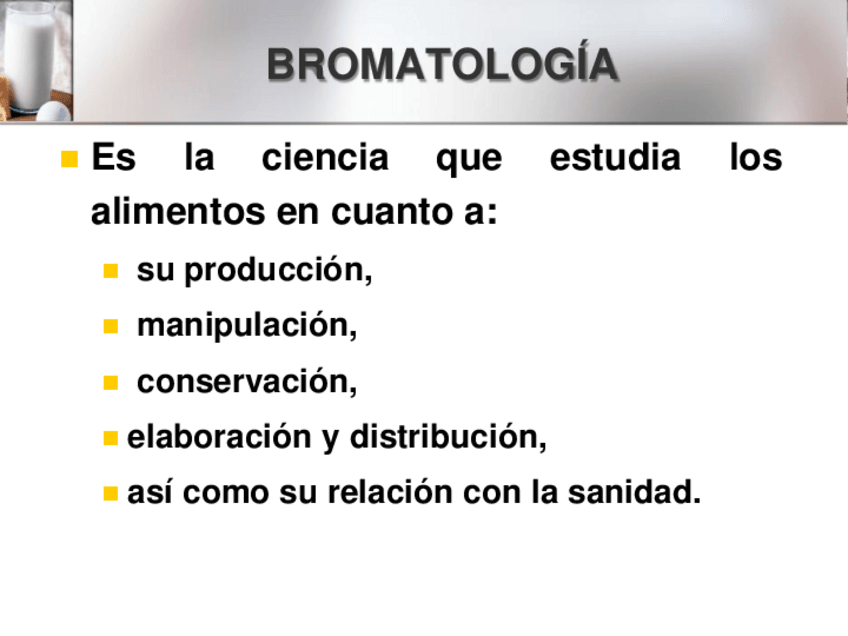 BROMATOLOGÍA

Es la ciencia que estudia los alimentos en cuanto a:

su producción,

manipulación,

conservación,

elaboración y distribución,

así como su relación con la sanidad.